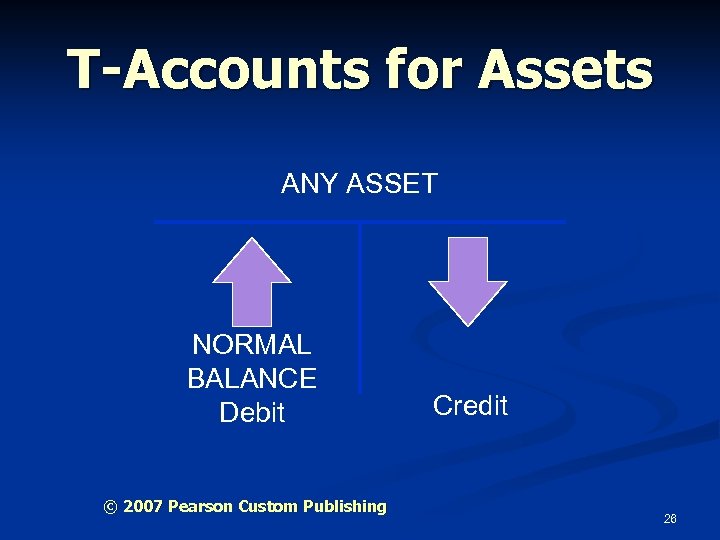 T-Accounts for Assets

ANY ASSET

NORMAL BALANCE Debit

Credit

© 2007 Pearson Custom Publishing

26